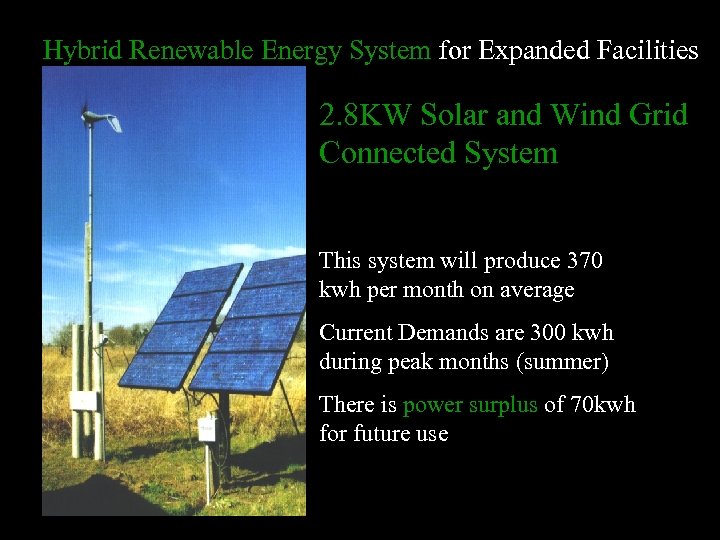 Hybrid Renewable Energy System for Expanded Facilities

2.8KW Solar and Wind Grid Connected System

This system will produce 370 kwh per month on average

Current Demands are 300 kwh during peak months (summer)

There is power surplus of 70kwh for future use